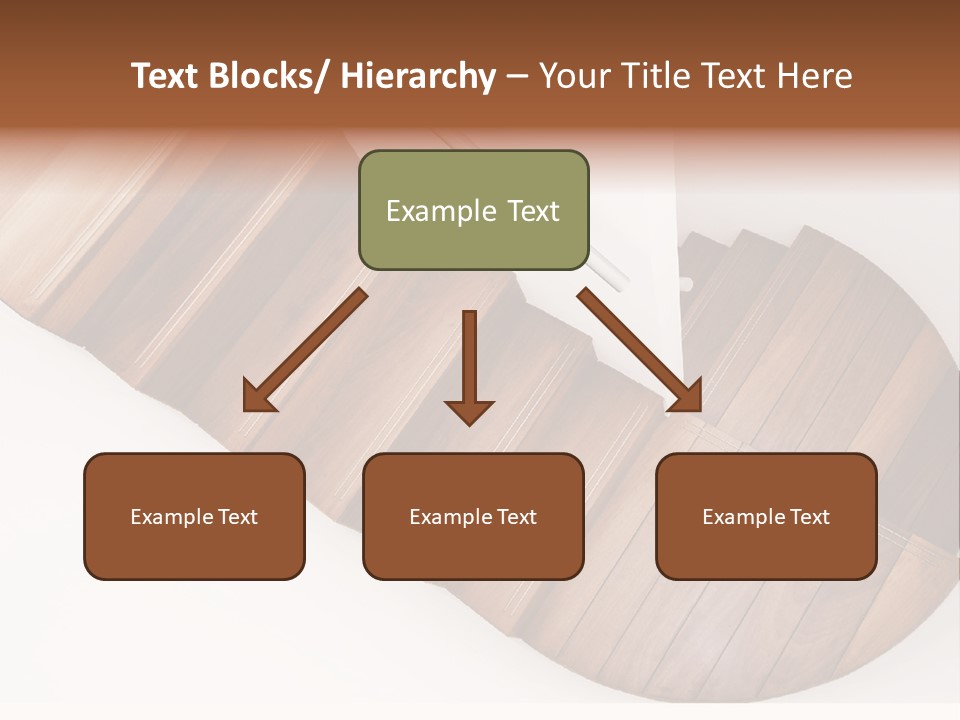 Text Blocks/ Hierarchy – Your Title Text Here

Example Text

Example Text

Example Text

Example Text